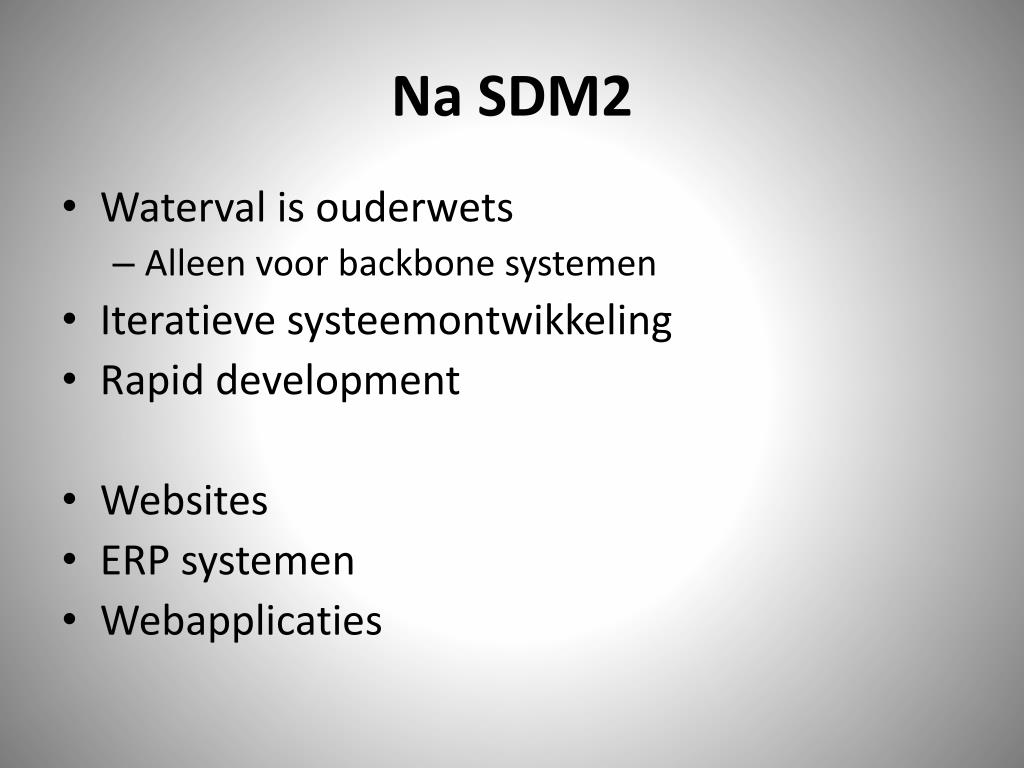 Na SDM2

• Waterval is ouderwets
  – Alleen voor backbone systemen
• Iteratieve systeemontwikkeling
• Rapid development

• Websites
• ERP systemen
• Webapplicaties